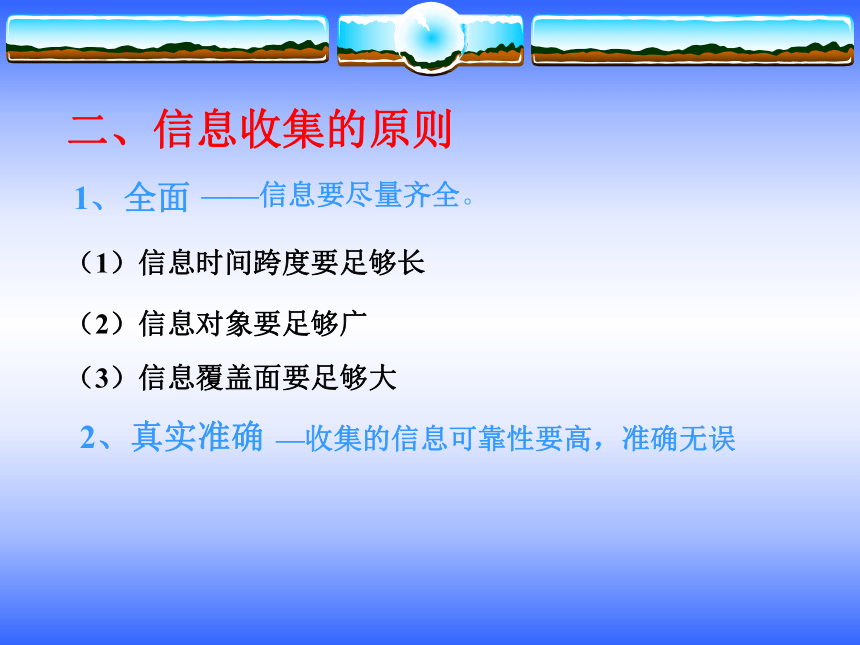 二、信息收集的原则

1、全面 ——信息要尽量齐全。

（1）信息时间跨度要足够长

（2）信息对象要足够广

（3）信息覆盖面要足够大

2、真实准确 —收集的信息可靠性要高，准确无误